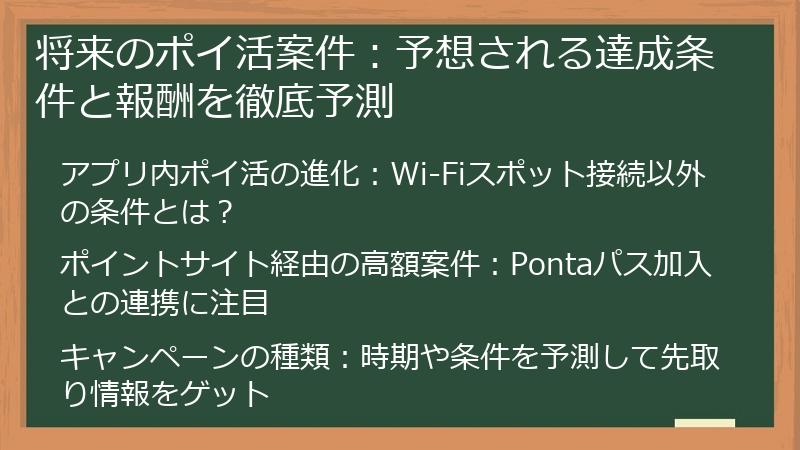 将来のポイ活案件：予想される達成条件と報酬を徹底予測

アプリ内ポイ活の進化：Wi-Fiスポット接続以外の条件とは？

ポイントサイト経由の高額案件：Pontaパス加入との連携に注目

キャンペーンの種類：時期や条件を予測して先取り情報をゲット